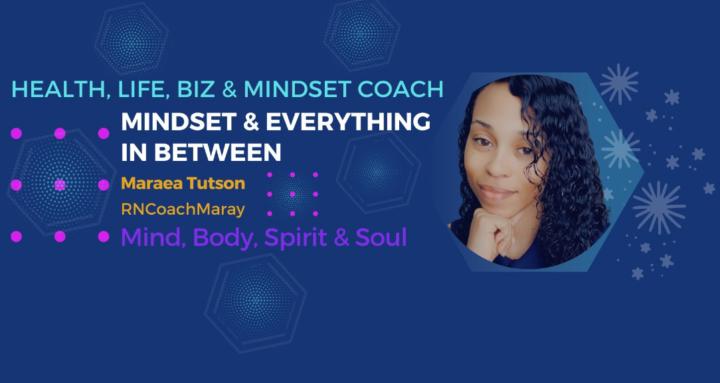 HEALTH, LIFE, BIZ & MINDSET COACH

MINDSET & EVERYTHING IN BETWEEN

Maraea Tutson

RNCoachMaray

Mind, Body, Spirit & Soul